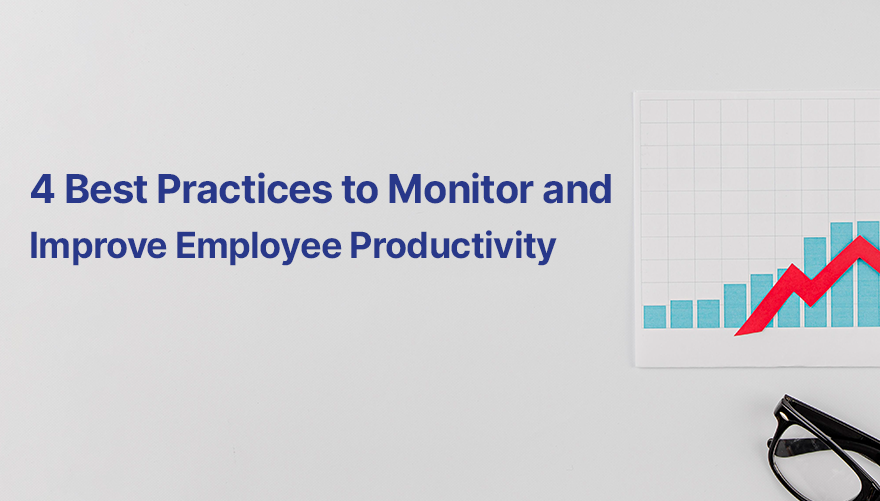 4 Best Practices to Monitor and Improve Employee Productivity